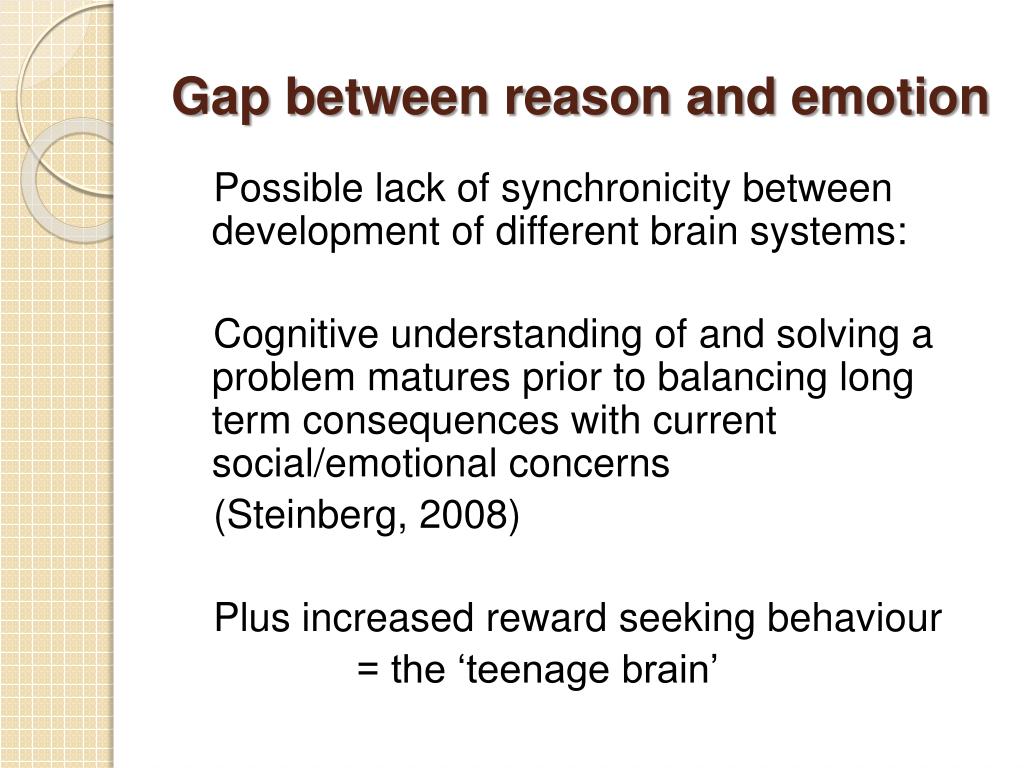 Gap between reason and emotion

Possible lack of synchronicity between development of different brain systems:

Cognitive understanding of and solving a problem matures prior to balancing long term consequences with current social/emotional concerns
(Steinberg, 2008)

Plus increased reward seeking behaviour
= the ‘teenage brain’